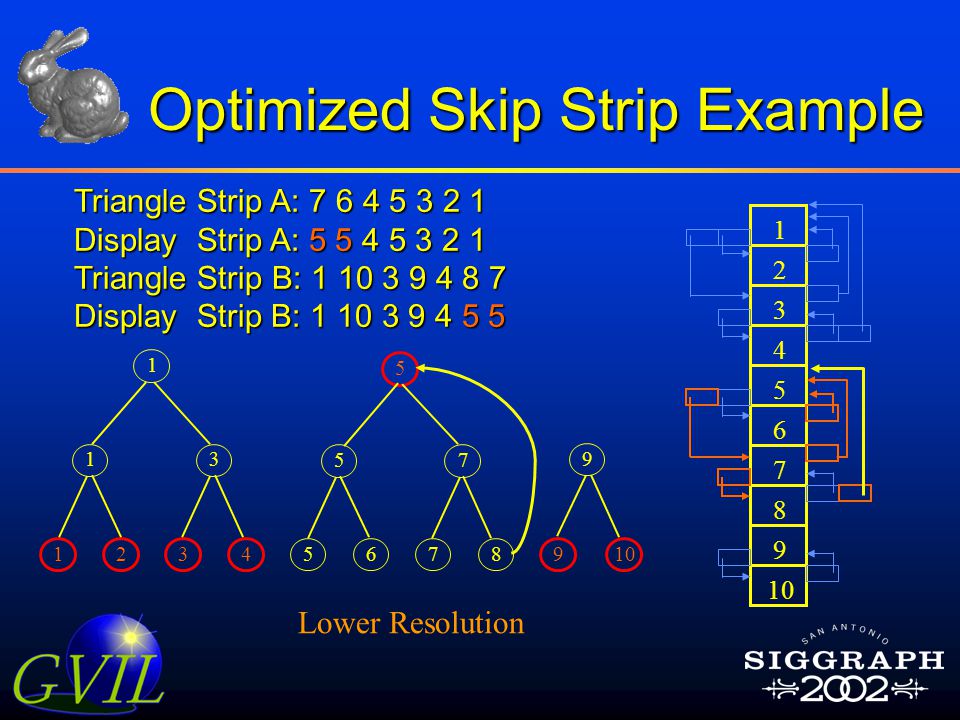 Optimized Skip Strip Example

Triangle Strip A: 7 6 4 5 3 2 1
Display Strip A: 5 5 4 5 3 2 1
Triangle Strip B: 1 10 3 9 4 8 7
Display Strip B: 1 10 3 9 4 5 5

1
1 3
1 2 3 4

5
5 7
5 6 7 8

9
9 10

Lower Resolution

1
2
3
4
5
6
7
8
9
10

GVIL

SAN ANTONIO
SIGGRAPH
2002